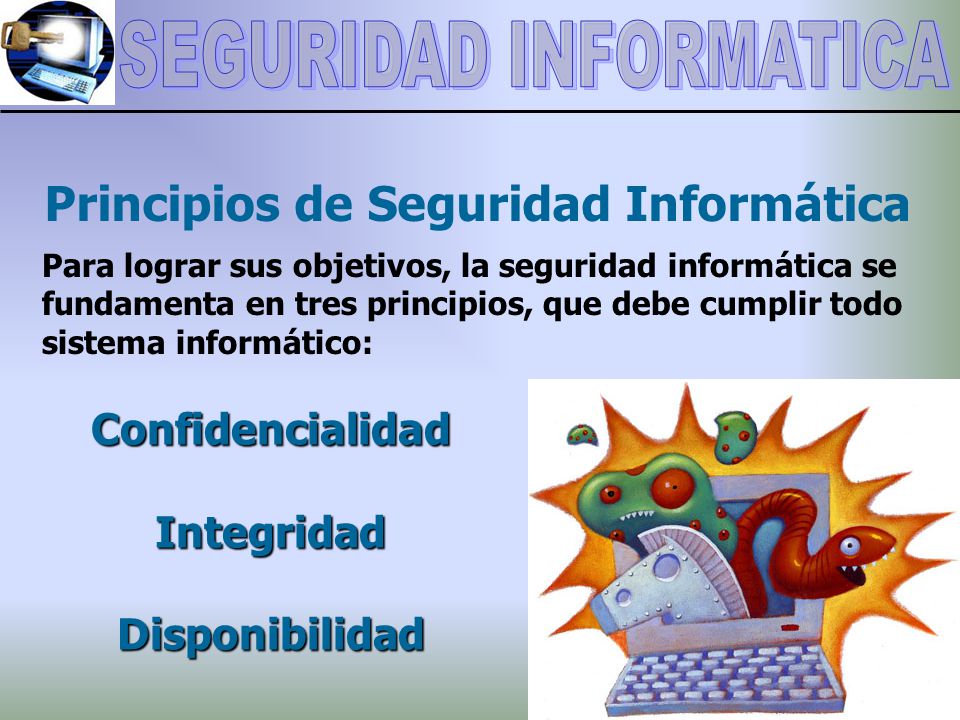 SEGURIDAD INFORMATICA

Principios de Seguridad Informática

Para lograr sus objetivos, la seguridad informática se fundamenta en tres principios, que debe cumplir todo sistema informático:

Confidencialidad

Integridad

Disponibilidad